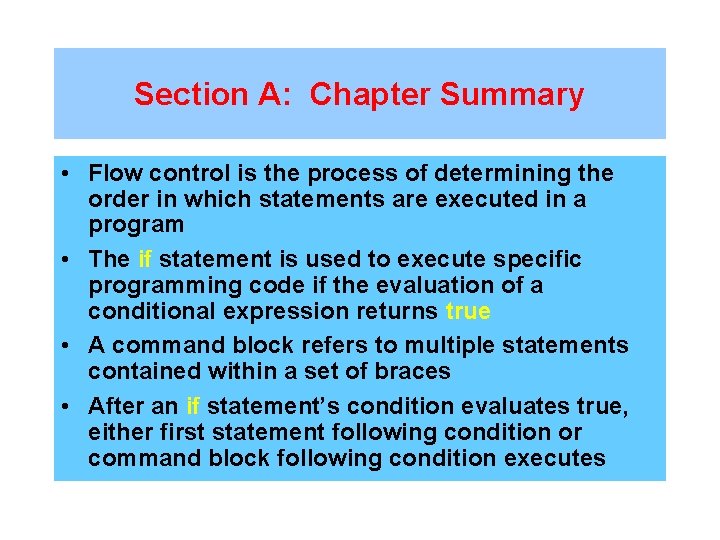 Section A: Chapter Summary

• Flow control is the process of determining the order in which statements are executed in a program

• The if statement is used to execute specific programming code if the evaluation of a conditional expression returns true

• A command block refers to multiple statements contained within a set of braces

• After an if statement's condition evaluates true, either first statement following condition or command block following condition executes